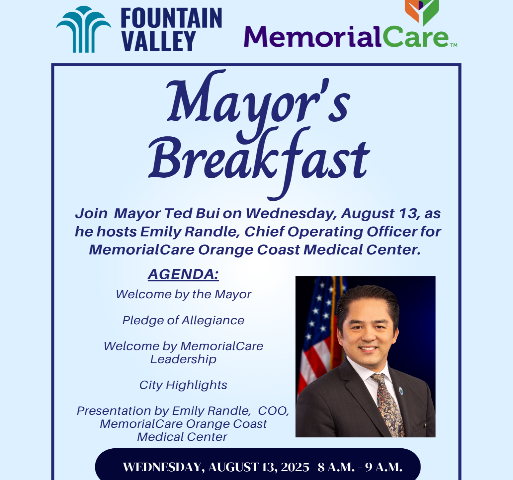 FOUNTAIN VALLEY

MemorialCare™

Mayor's Breakfast

Join Mayor Ted Bui on Wednesday, August 13, as he hosts Emily Randle, Chief Operating Officer for MemorialCare Orange Coast Medical Center.

AGENDA:

Welcome by the Mayor

Pledge of Allegiance

Welcome by MemorialCare Leadership

City Highlights

Presentation by Emily Randle, COO, MemorialCare Orange Coast Medical Center

WEDNESDAY, AUGUST 13, 2025 8 A.M. - 9 A.M.